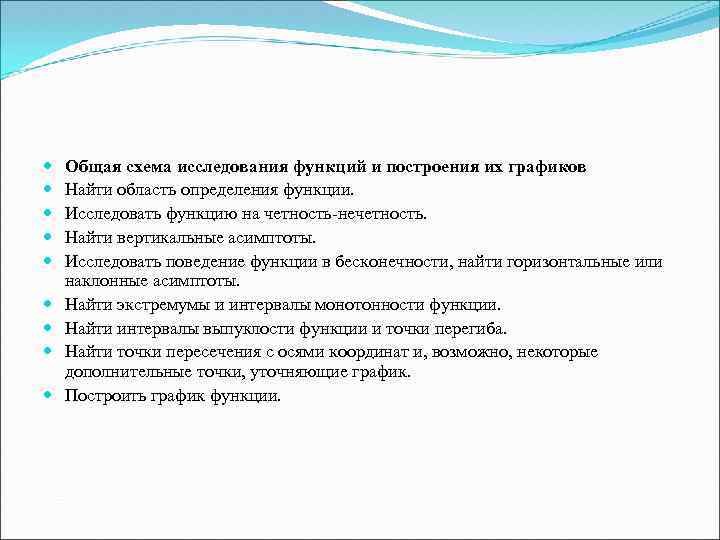 Общая схема исследования функций и построения их графиков
Найти область определения функции.
Исследовать функцию на четность-нечетность.
Найти вертикальные асимптоты.
Исследовать поведение функции в бесконечности, найти горизонтальные или наклонные асимптоты.
Найти экстремумы и интервалы монотонности функции.
Найти интервалы выпуклости функции и точки перегиба.
Найти точки пересечения с осями координат и, возможно, некоторые дополнительные точки, уточняющие график.
Построить график функции.